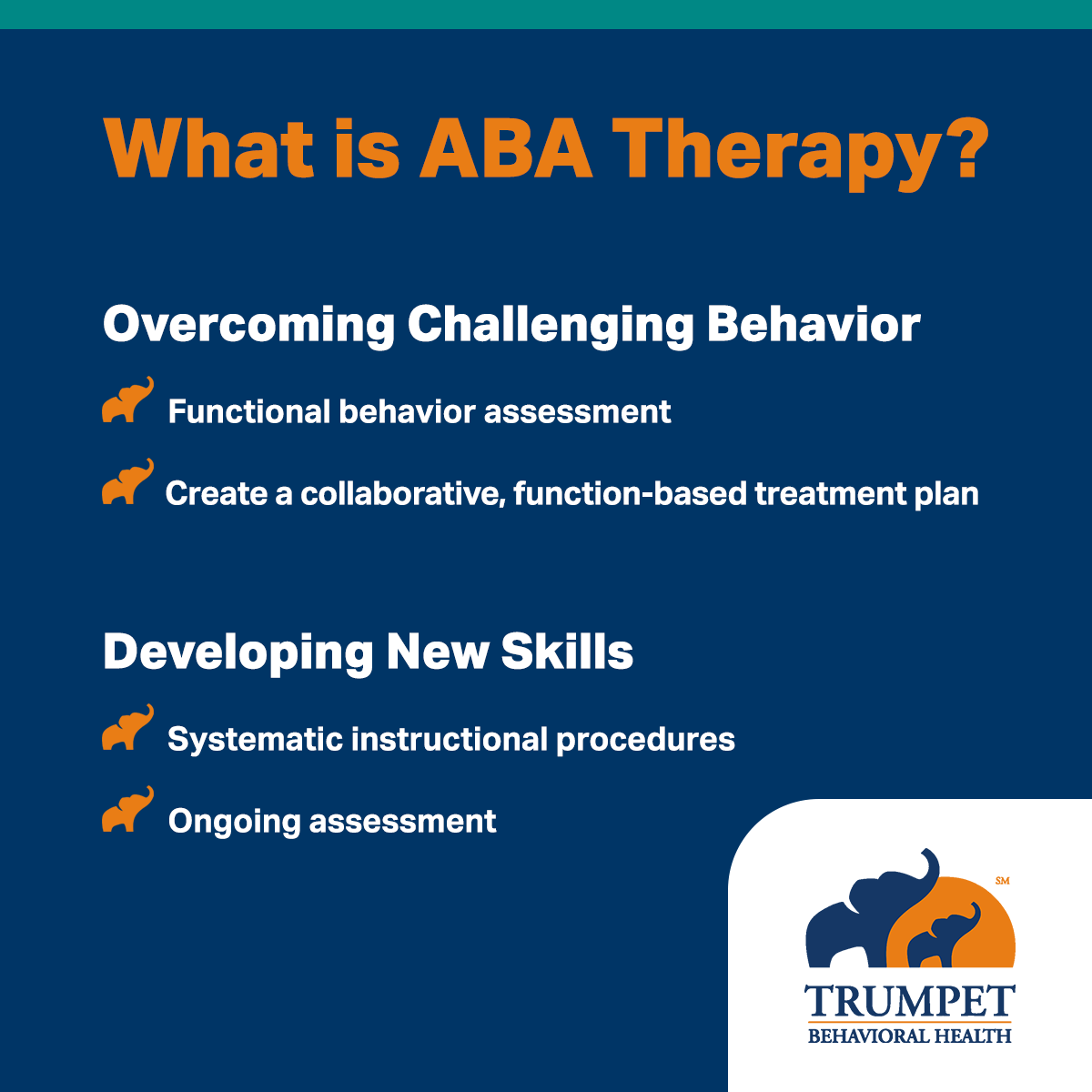 What is ABA Therapy?

Overcoming Challenging Behavior

Functional behavior assessment

Create a collaborative, function-based treatment plan

Developing New Skills

Systematic instructional procedures

Ongoing assessment

SM
TRUMPET
BEHAVIORAL HEALTH